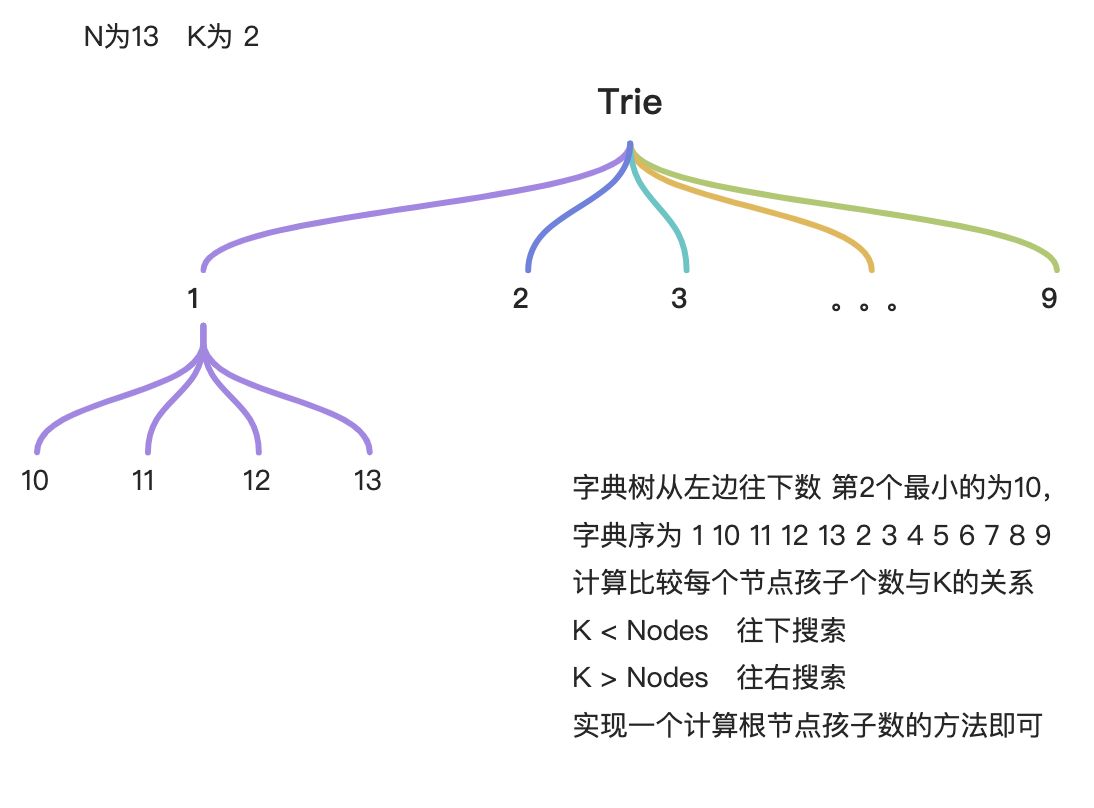 N为13 K为 2

Trie

1 2 3 。。。 9

10 11 12 13

字典树从左边往下数 第2个最小的为10，
字典序为 1 10 11 12 13 2 3 4 5 6 7 8 9
计算比较每个节点孩子个数与K的关系
K < Nodes 往下搜索
K > Nodes 往右搜索
实现一个计算根节点孩子数的方法即可